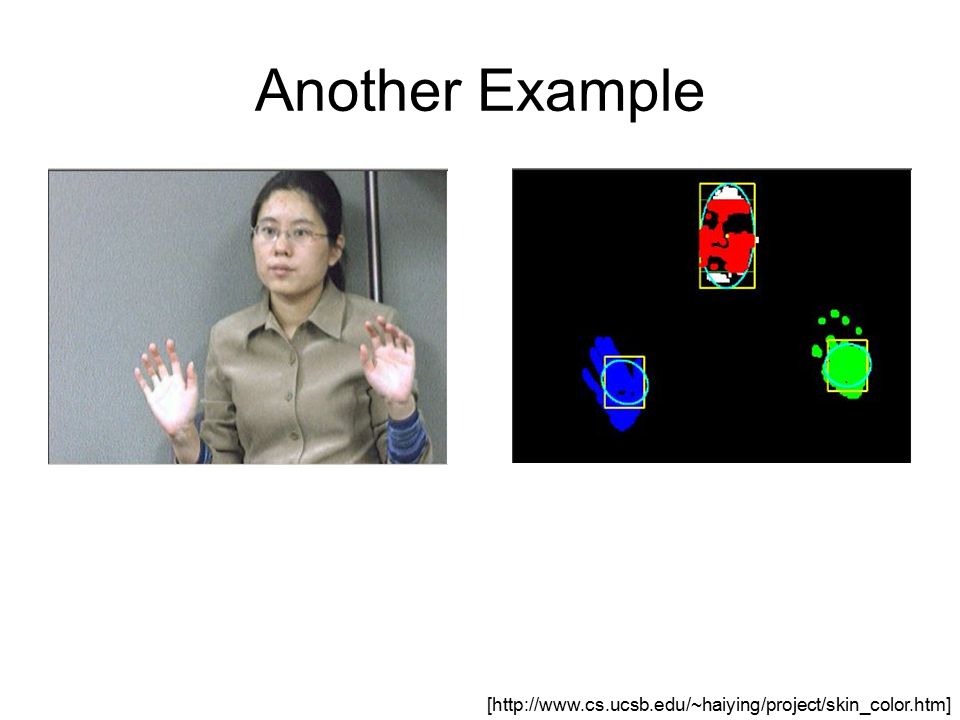 Another Example

[http://www.cs.ucsb.edu/~haiying/project/skin_color.htm]